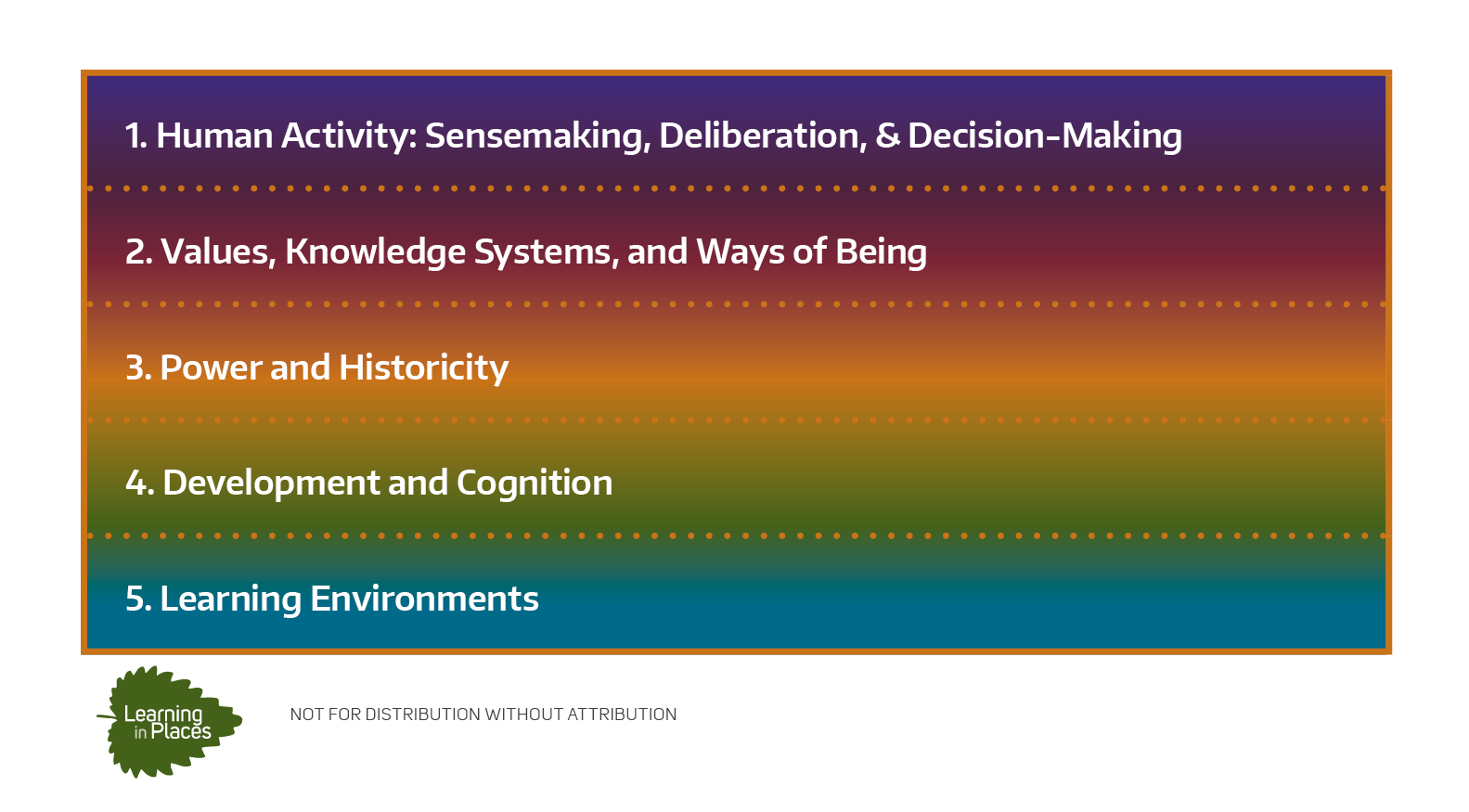 1. Human Activity: Sensemaking, Deliberation, & Decision-Making

2. Values, Knowledge Systems, and Ways of Being

3. Power and Historicity

4. Development and Cognition

5. Learning Environments

Learning in Places

NOT FOR DISTRIBUTION WITHOUT ATTRIBUTION